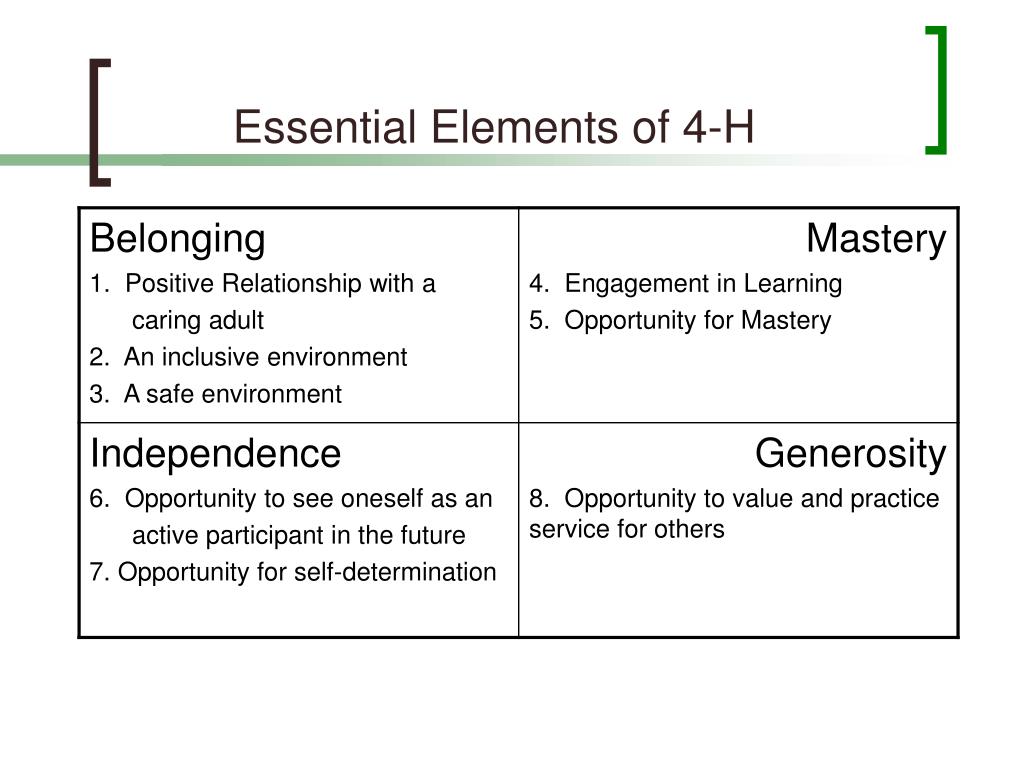 Essential Elements of 4-H

| Belonging<br>1. Positive Relationship with a caring adult<br>2. An inclusive environment<br>3. A safe environment | Mastery<br>4. Engagement in Learning<br>5. Opportunity for Mastery |
|---|---|
| Independence<br>6. Opportunity to see oneself as an active participant in the future<br>7. Opportunity for self-determination | Generosity<br>8. Opportunity to value and practice service for others |